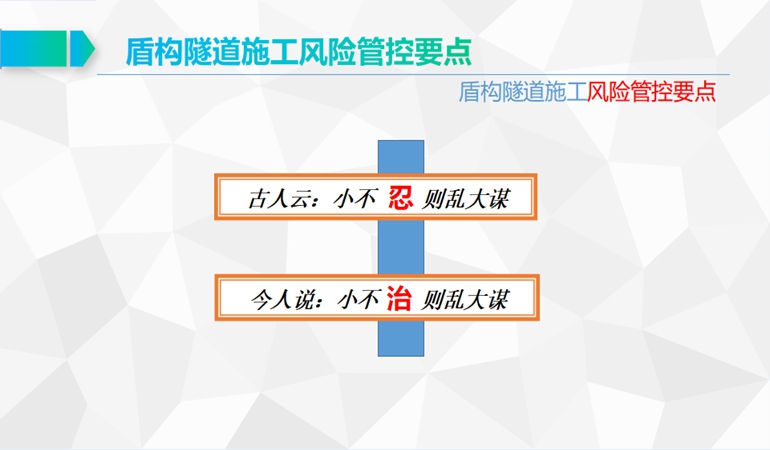 盾构隧道施工风险管控要点

盾构隧道施工风险管控要点

古人云：小不 忍 则乱大谋

今人说：小不 治 则乱大谋